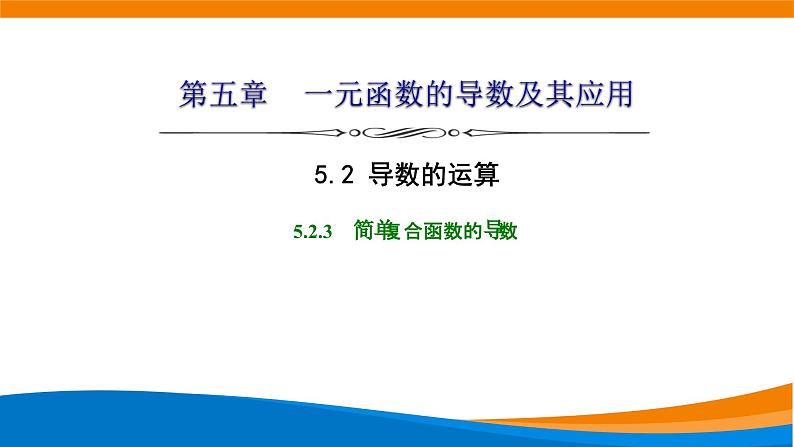 第五章　一元函数的导数及其应用

5.2 导数的运算

5.2.3　简单复合函数的导数